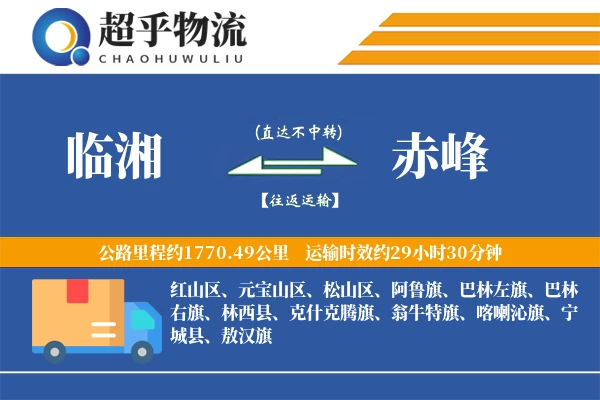 超乎物流
CHAOHUWULIU

临湘

(直达不中转)

【往返运输】

赤峰

公路里程约1770.49公里　运输时效约29小时30分钟

红山区、元宝山区、松山区、阿鲁旗、巴林左旗、巴林右旗、林西县、克什克腾旗、翁牛特旗、喀喇沁旗、宁城县、敖汉旗